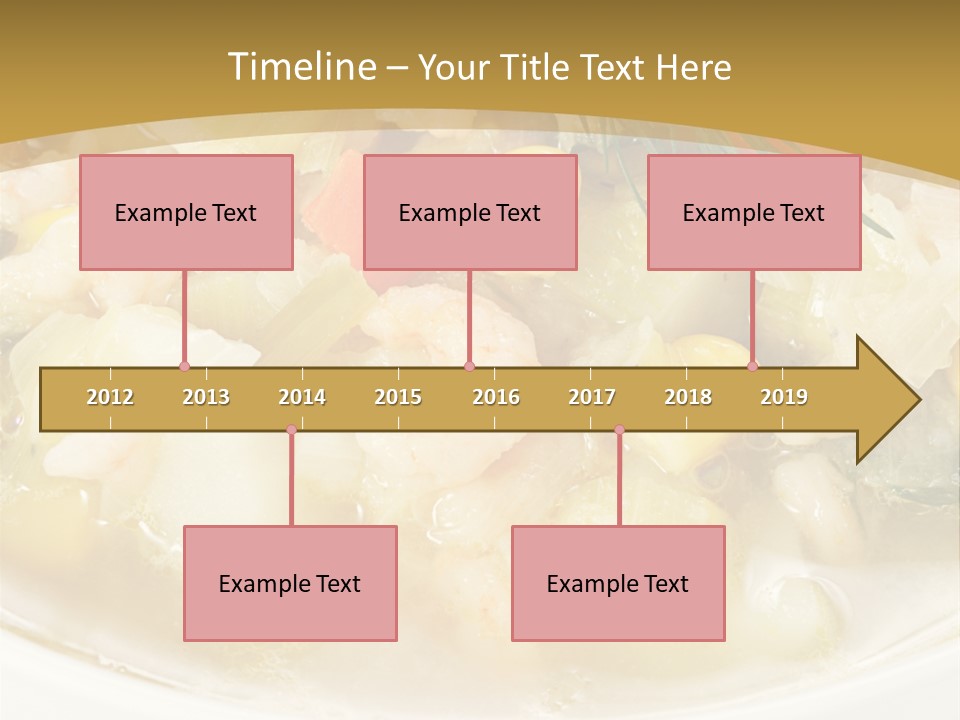 Timeline – Your Title Text Here

Example Text

Example Text

Example Text

2012 2013 2014 2015 2016 2017 2018 2019

Example Text

Example Text